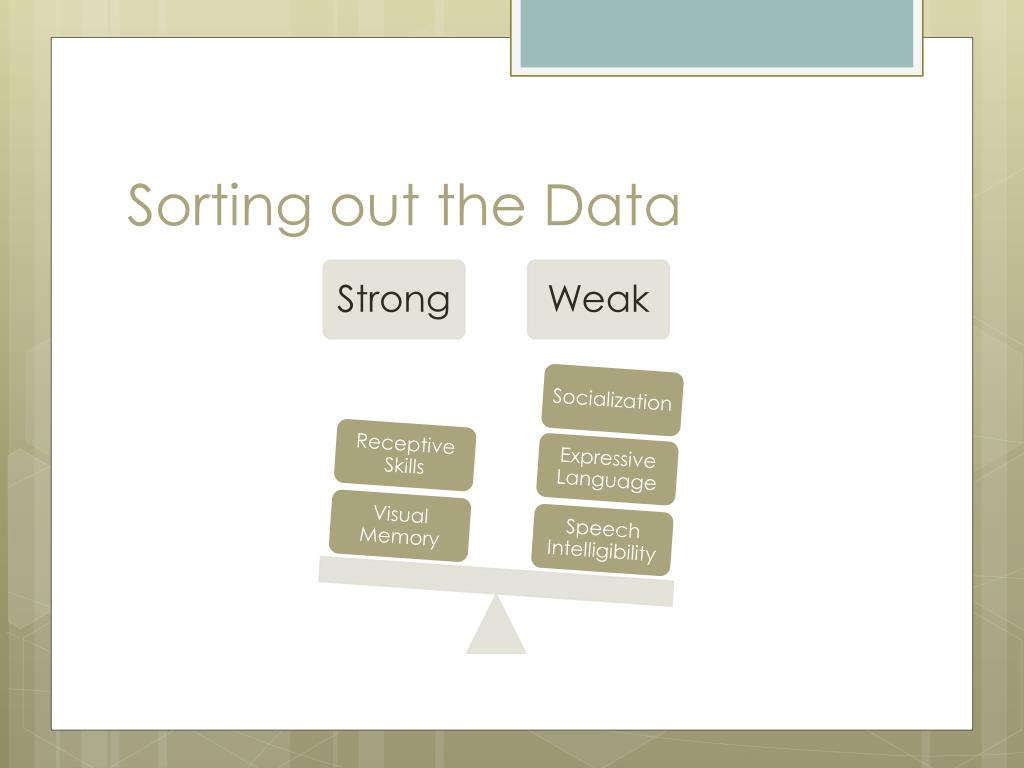 Sorting out the Data

Strong

Weak

Receptive Skills

Visual Memory

Socialization

Expressive Language

Speech Intelligibility